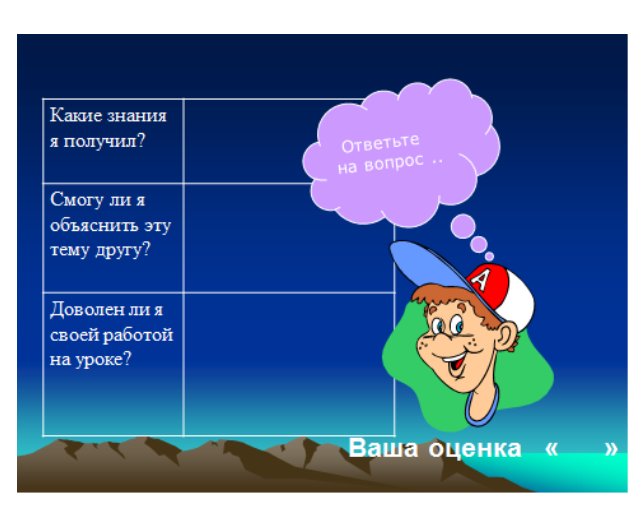 | Какие знания я получил? | |
|---|---|
| Смогу ли я объяснить эту тему другу? | |
| Доволен ли я своей работой на уроке? | |

Ответьте на вопрос ..

A

Ваша оценка « »